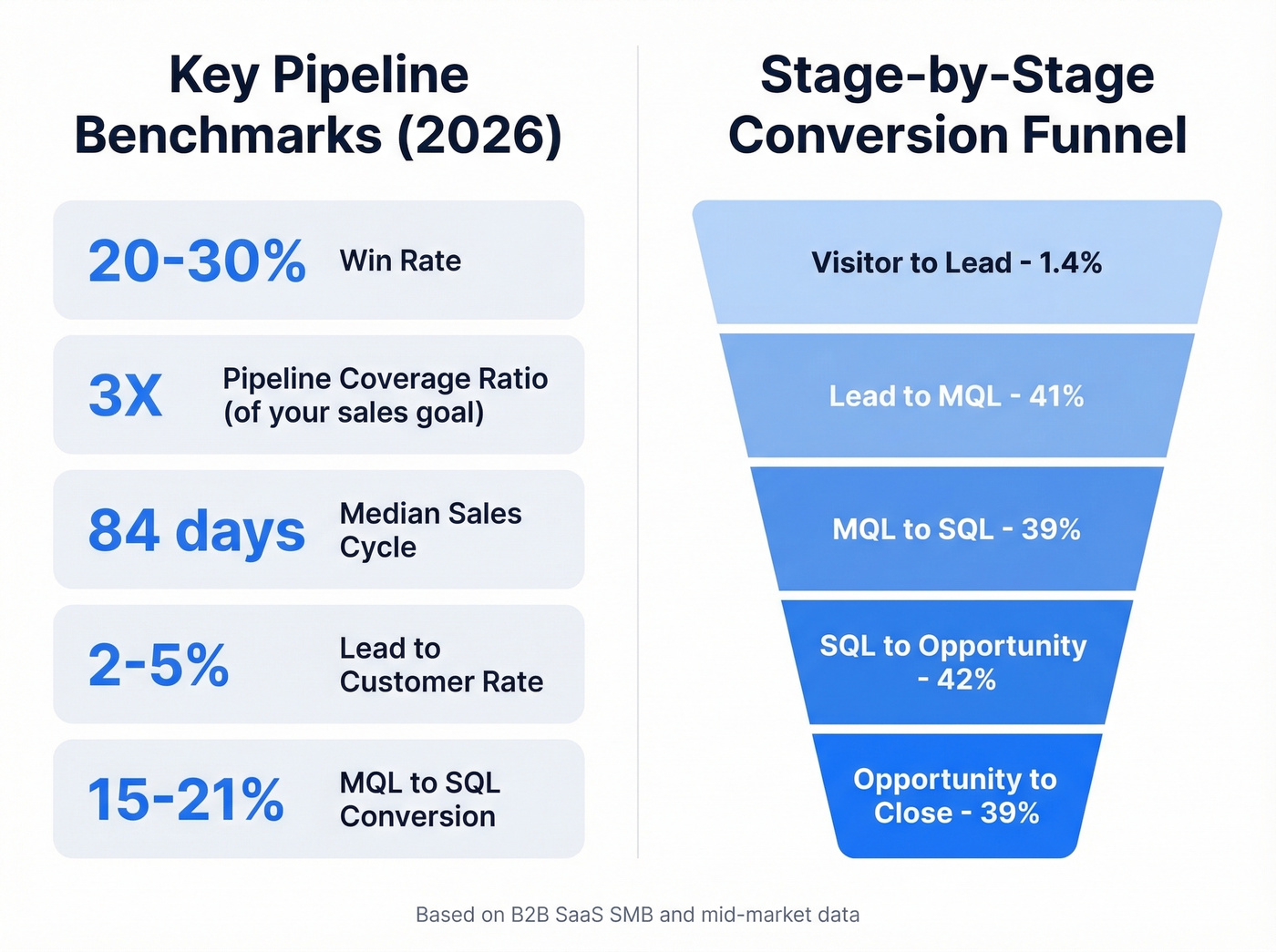 Key Pipeline Benchmarks (2026)

20-30% Win Rate

3X Pipeline Coverage Ratio (of your sales goal)

84 days Median Sales Cycle

2-5% Lead to Customer Rate

15-21% MQL to SQL Conversion

Stage-by-Stage Conversion Funnel

Visitor to Lead - 1.4%

Lead to MQL - 41%

MQL to SQL - 39%

SQL to Opportunity - 42%

Opportunity to Close - 39%

Based on B2B SaaS SMB and mid-market data